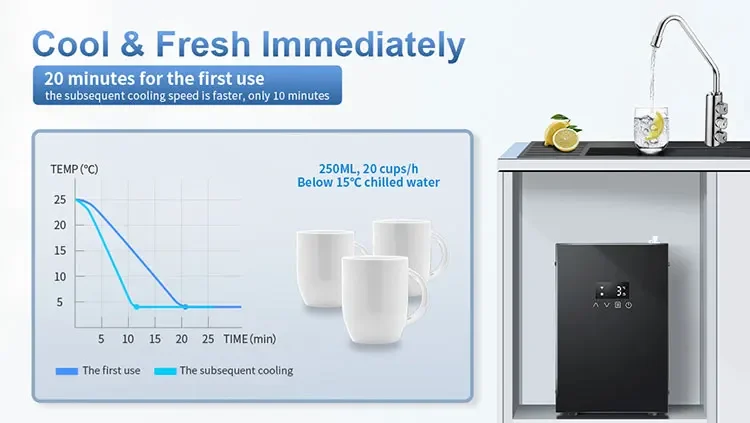 Cool & Fresh Immediately

20 minutes for the first use
the subsequent cooling speed is faster, only 10 minutes

TEMP (°C)
25
20
15
10
5
5 10 15 20 25 TIME (min)

The first use
The subsequent cooling

250ML, 20 cups/h
Below 15°C chilled water

3